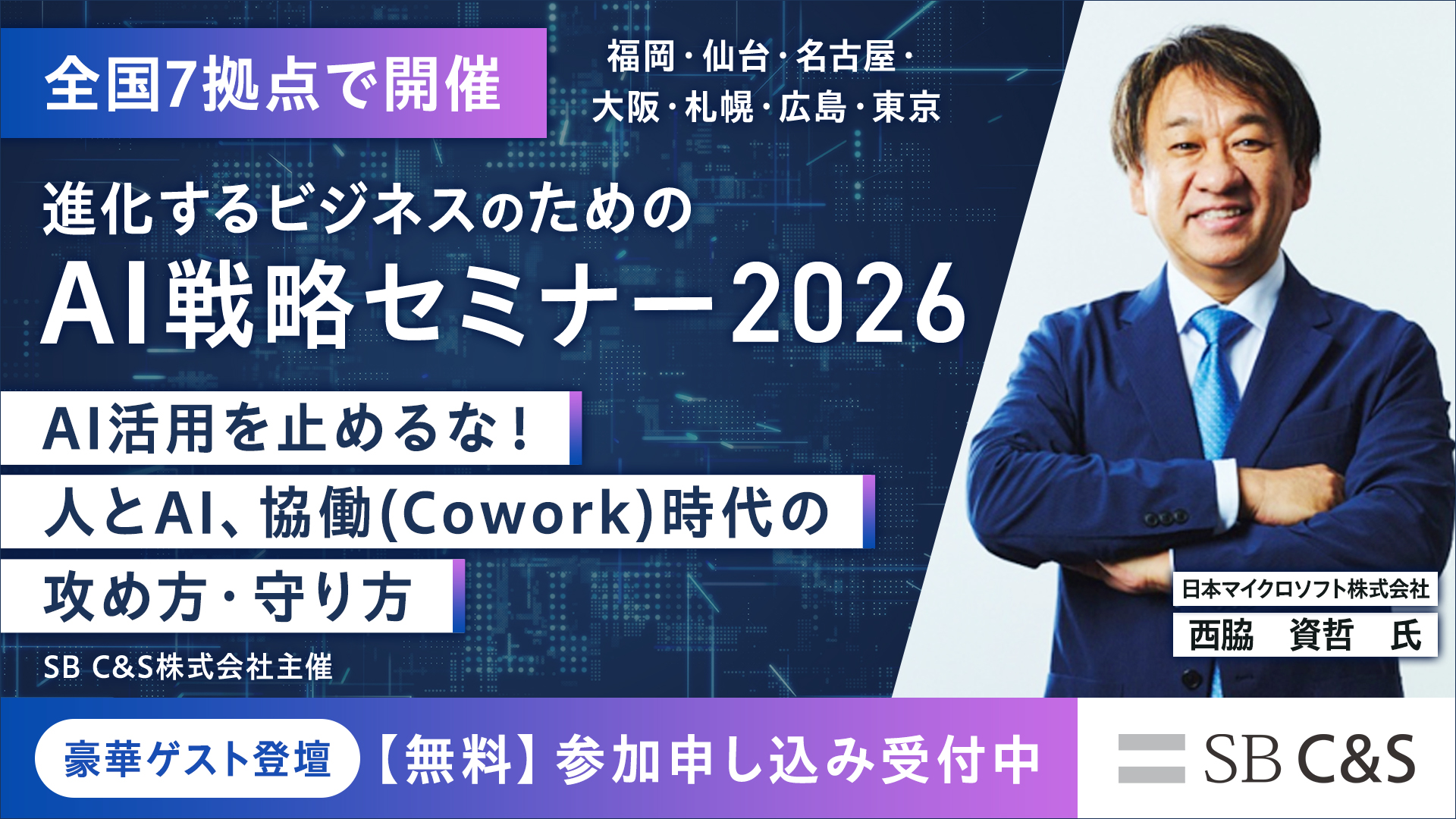 全国7拠点で開催

福岡・仙台・名古屋・
大阪・札幌・広島・東京

進化するビジネスのための
AI戦略セミナー2026

AI活用を止めるな！
人とAI、協働(Cowork)時代の
攻め方・守り方

SB C&S株式会社主催

日本マイクロソフト株式会社
西脇　資哲　氏

豪華ゲスト登壇

【無料】参加申し込み受付中

SB C&S